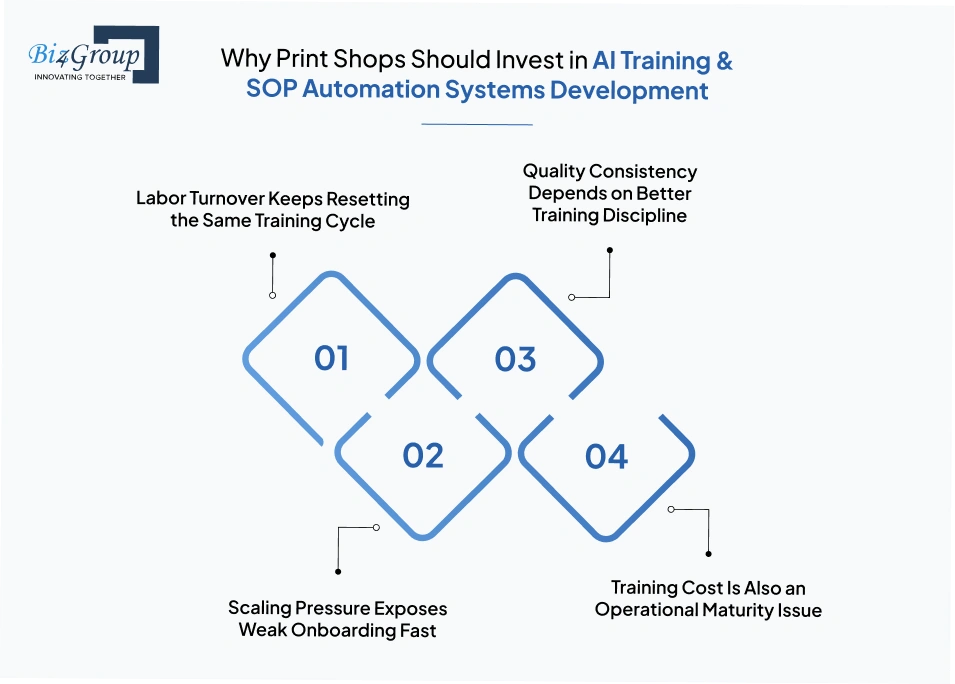 Biz4Group
INNOVATING TOGETHER

Why Print Shops Should Invest in AI Training & SOP Automation Systems Development

Labor Turnover Keeps Resetting the Same Training Cycle

Quality Consistency Depends on Better Training Discipline

01

03

02

04

Scaling Pressure Exposes Weak Onboarding Fast

Training Cost Is Also an Operational Maturity Issue